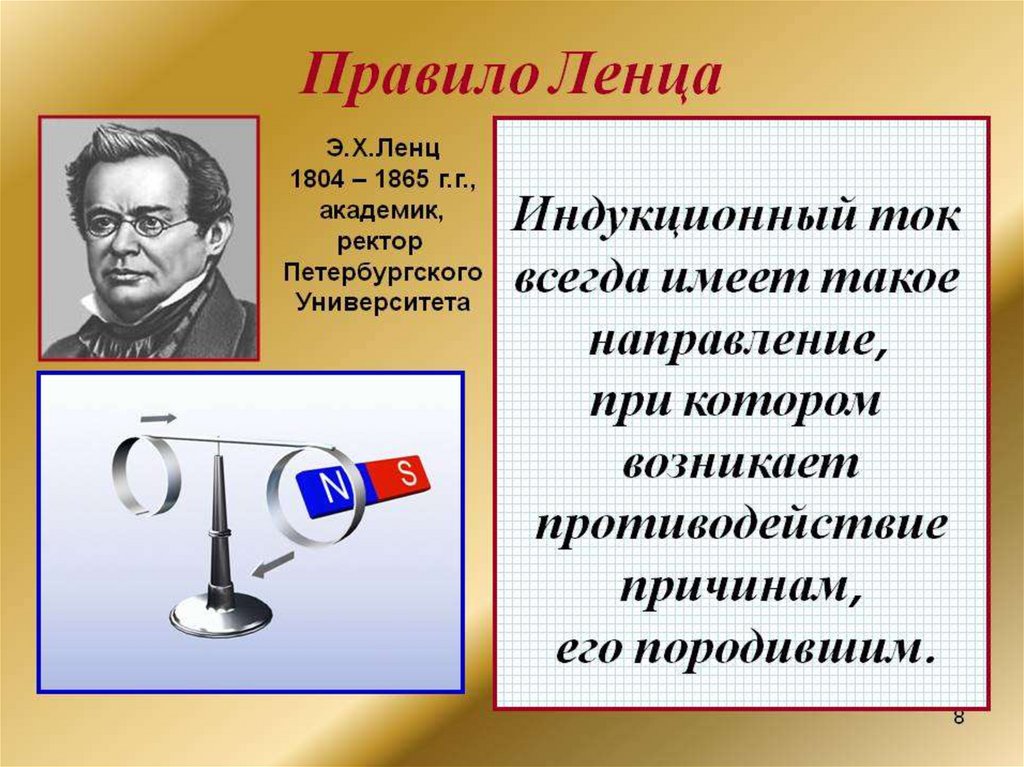 Правило Ленца

Э.Х.Ленц
1804 – 1865 г.г.,
академик,
ректор
Петербургского
Университета

N S

Индукционный ток всегда имеет такое направление, при котором возникает противодействие причинам, его породившим.

8